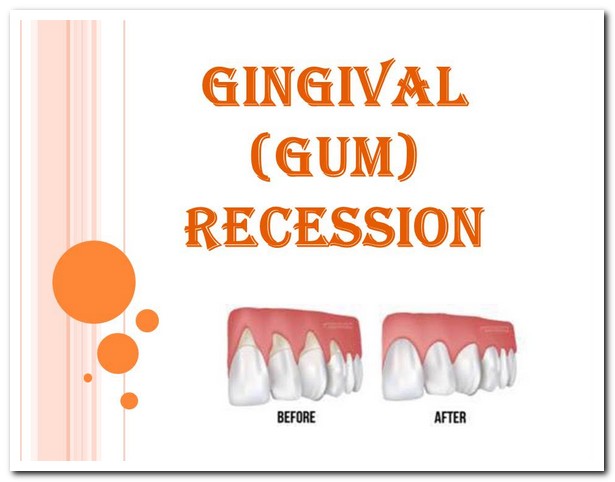 GINGIVAL (GUM) RECESSION

BEFORE

AFTER